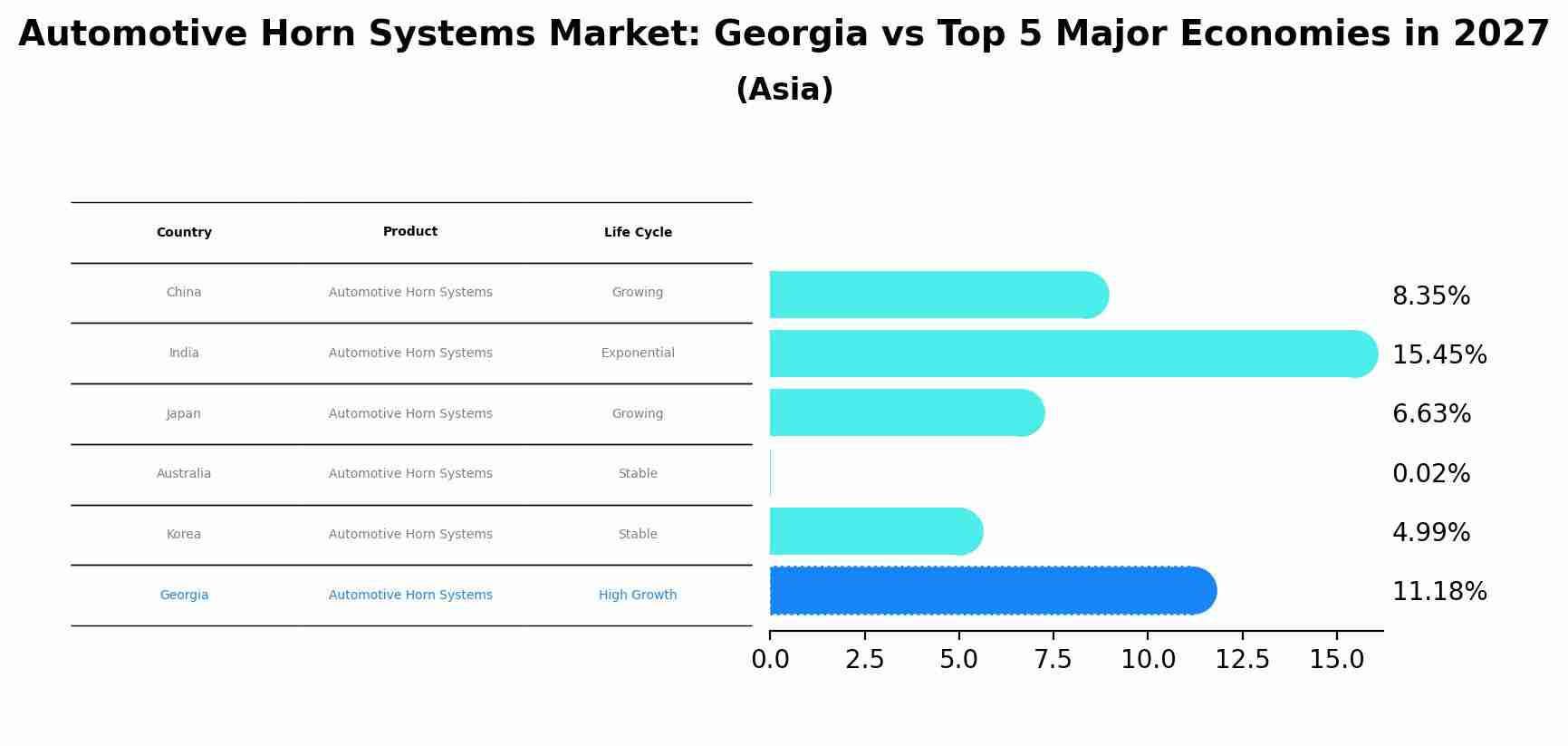 Automotive Horn Systems Market: Georgia vs Top 5 Major Economies in 2027
(Asia)

| Country | Product | Life Cycle |
|---|---|---|
| China | Automotive Horn Systems | Growing |
| India | Automotive Horn Systems | Exponential |
| Japan | Automotive Horn Systems | Growing |
| Australia | Automotive Horn Systems | Stable |
| Korea | Automotive Horn Systems | Stable |
| Georgia | Automotive Horn Systems | High Growth |

8.35%
15.45%
6.63%
0.02%
4.99%
11.18%

0.0 2.5 5.0 7.5 10.0 12.5 15.0